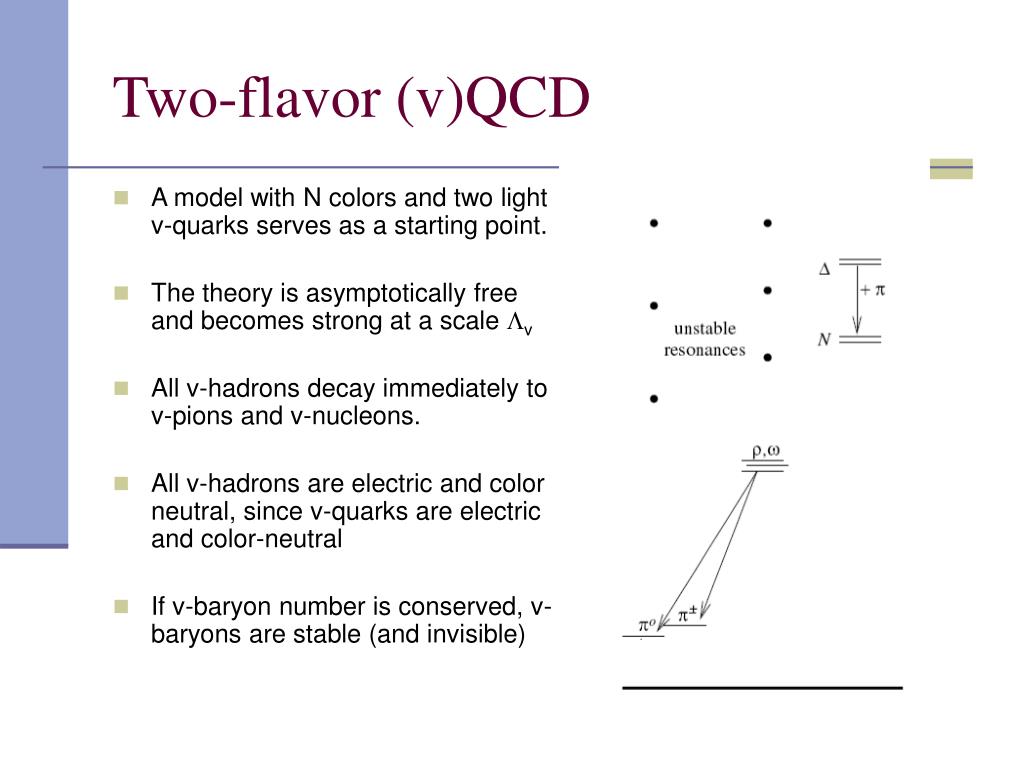 Two-flavor (v)QCD

A model with N colors and two light v-quarks serves as a starting point.

The theory is asymptotically free and becomes strong at a scale $\Lambda_v$

All v-hadrons decay immediately to v-pions and v-nucleons.

All v-hadrons are electric and color neutral, since v-quarks are electric and color-neutral

If v-baryon number is conserved, v-baryons are stable (and invisible)

unstable resonances

$\Delta$

$+\pi$

$N$

$\rho,\omega$

$\pi^o$

$\pi^\pm$